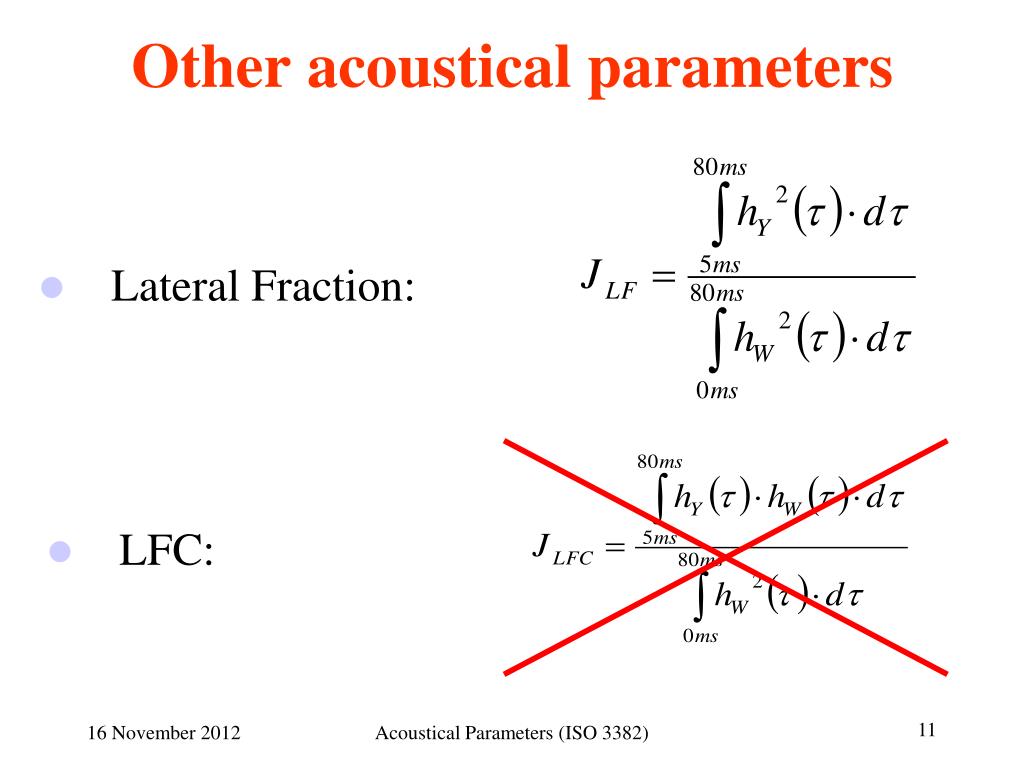 Other acoustical parameters

Lateral Fraction: $J_{LF} = \frac{\int_{5ms}^{80ms} h_Y^2(\tau) \cdot d\tau}{\int_{0ms}^{80ms} h_W^2(\tau) \cdot d\tau}$

LFC: $J_{LFC} = \frac{\int_{5ms}^{80ms} h_Y(\tau) \cdot h_W(\tau) \cdot d\tau}{\int_{0ms}^{80ms} h_W^2(\tau) \cdot d\tau}$

16 November 2012

Acoustical Parameters (ISO 3382)

11